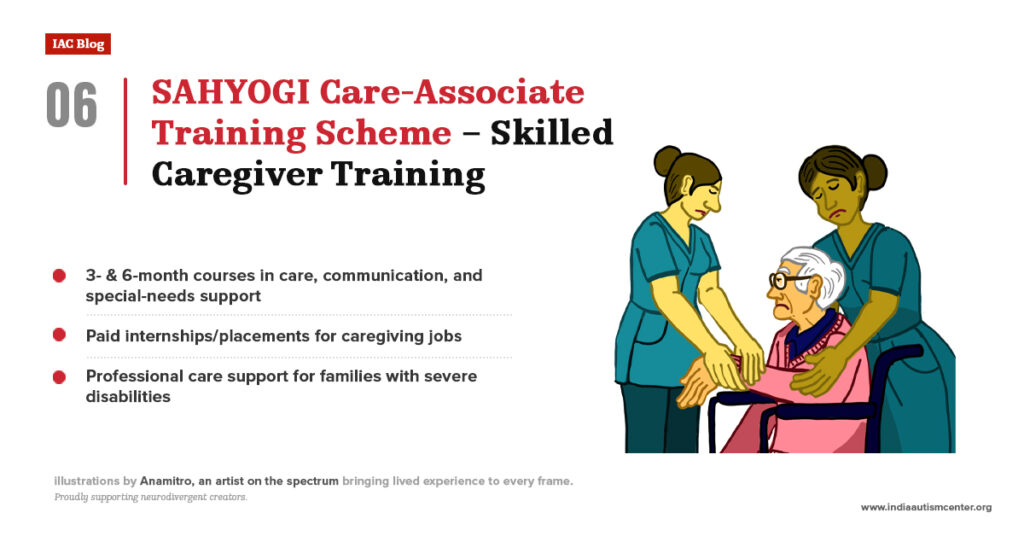 IAC Blog

06

SAHYOGI Care-Associate Training Scheme – Skilled Caregiver Training

3- & 6-month courses in care, communication, and special-needs support

Paid internships/placements for caregiving jobs

Professional care support for families with severe disabilities

illustrations by Anamitro, an artist on the spectrum bringing lived experience to every frame.
Proudly supporting neurodivergent creators.

www.indiaautismcenter.org